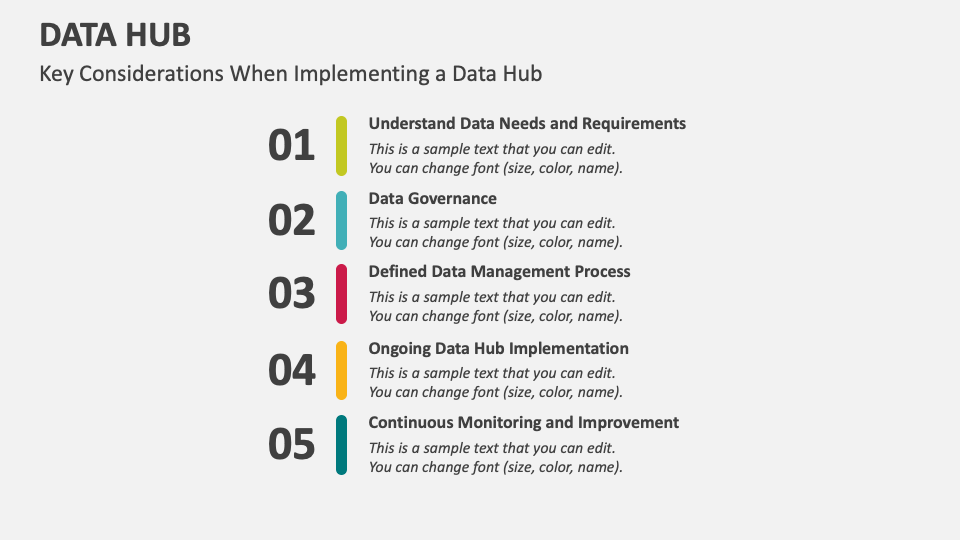 DATA HUB

Key Considerations When Implementing a Data Hub

01

Understand Data Needs and Requirements

This is a sample text that you can edit. You can change font (size, color, name).

02

Data Governance

This is a sample text that you can edit. You can change font (size, color, name).

03

Defined Data Management Process

This is a sample text that you can edit. You can change font (size, color, name).

04

Ongoing Data Hub Implementation

This is a sample text that you can edit. You can change font (size, color, name).

05

Continuous Monitoring and Improvement

This is a sample text that you can edit. You can change font (size, color, name).